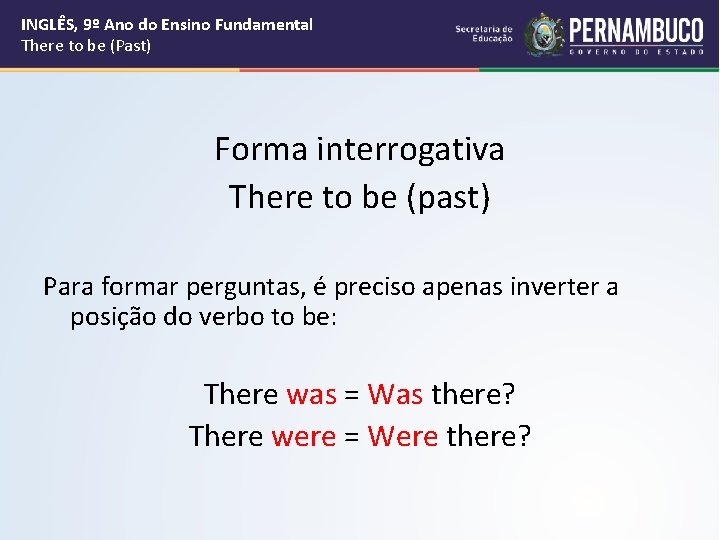 INGLÊS, 9º Ano do Ensino Fundamental
There to be (Past)

Secretaria de Educação

PERNAMBUCO
GOVERNO DO ESTADO

Forma interrogativa
There to be (past)

Para formar perguntas, é preciso apenas inverter a posição do verbo to be:

There was = Was there?
There were = Were there?